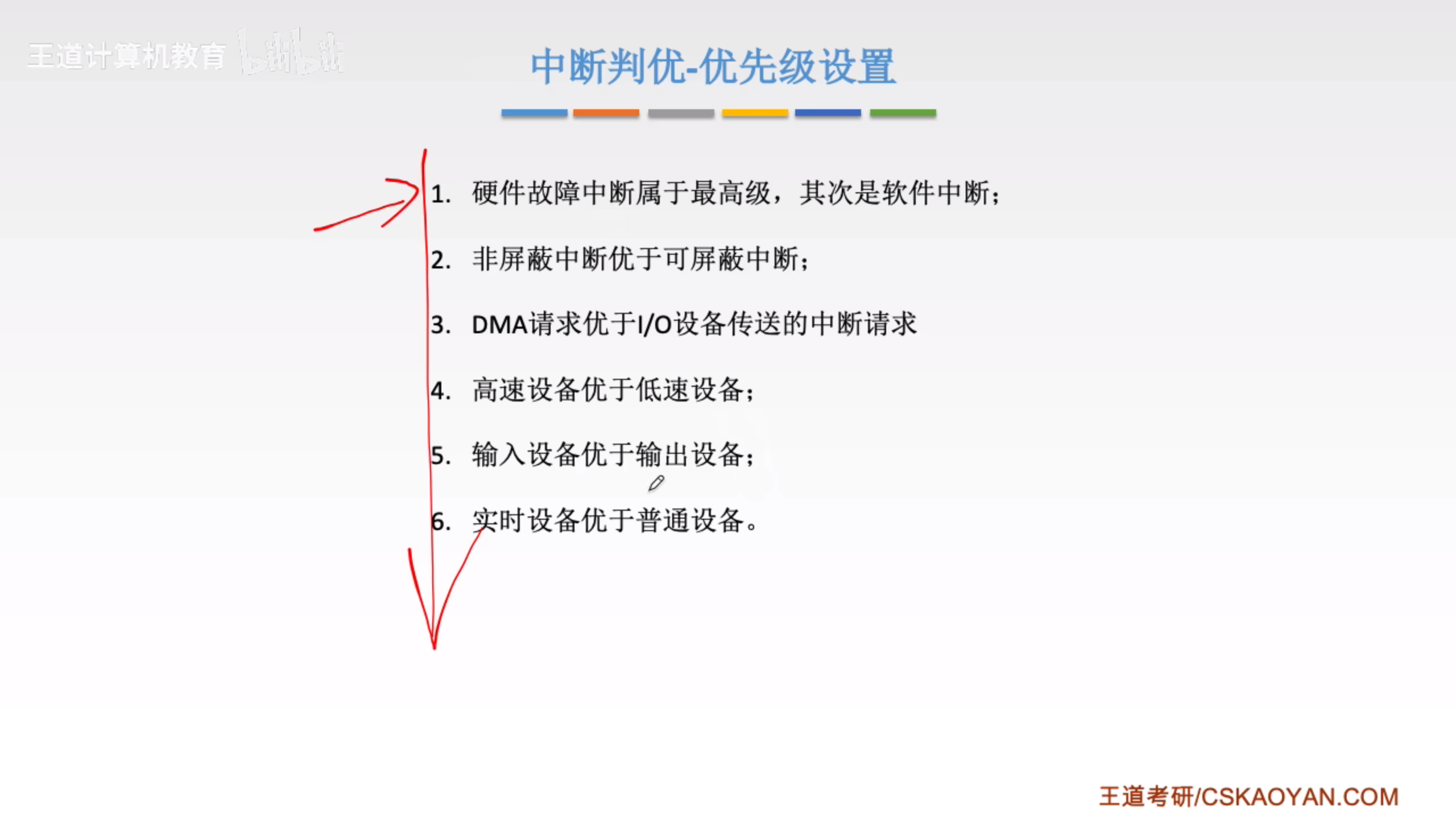 王道计算机教育 bilibili

中断判优-优先级设置

1. 硬件故障中断属于最高级，其次是软件中断；

2. 非屏蔽中断优于可屏蔽中断；

3. DMA请求优于I/O设备传送的中断请求

4. 高速设备优于低速设备；

5. 输入设备优于输出设备；

6. 实时设备优于普通设备。

王道考研/CSKAOYAN.COM